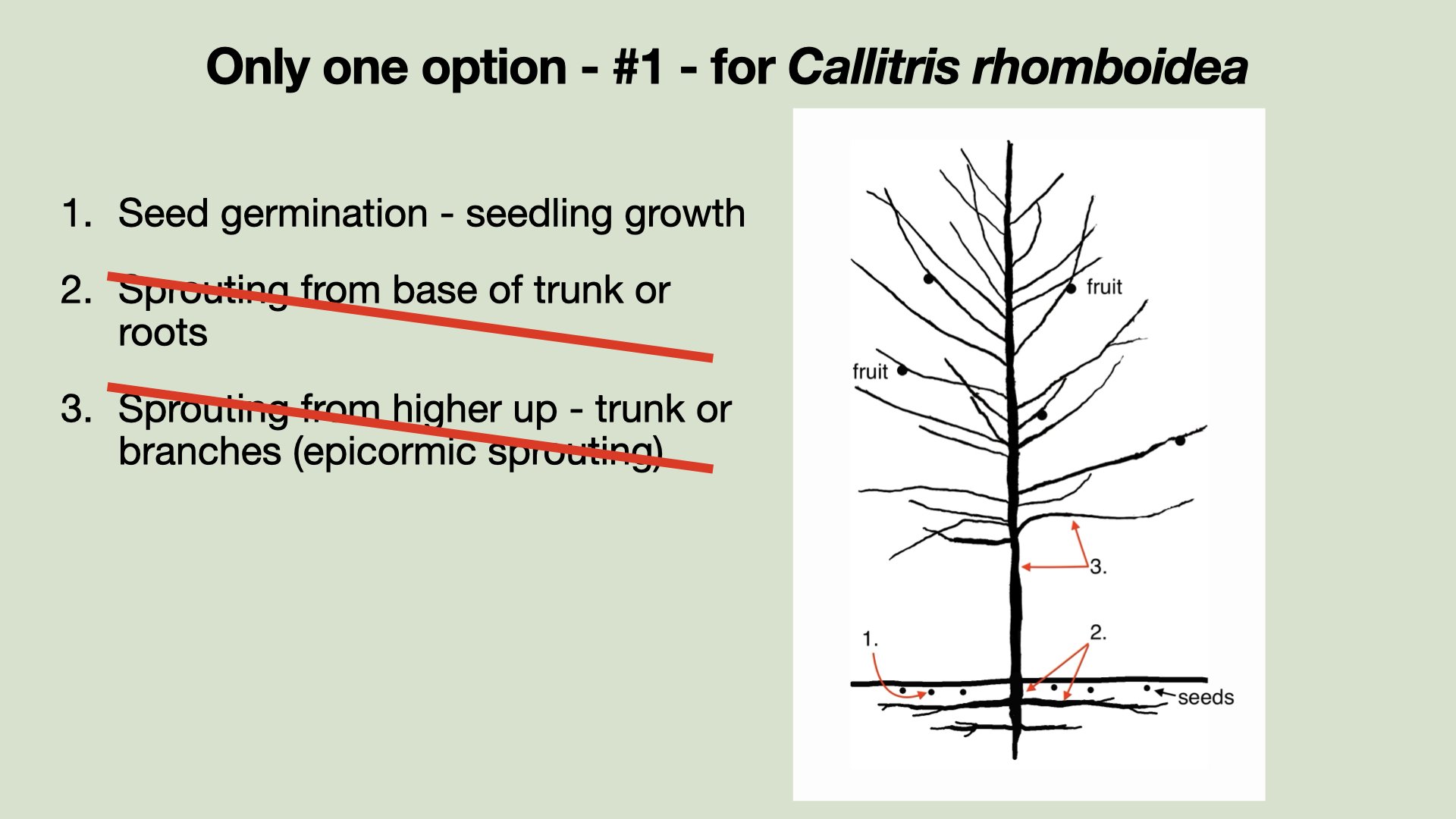 Only one option - #1 - for Callitris rhomboidea

1. Seed germination - seedling growth

2. Sprouting from base of trunk or roots

3. Sprouting from higher up - trunk or branches (epicormic sprouting)

fruit

fruit

3.

1.

2.

seeds